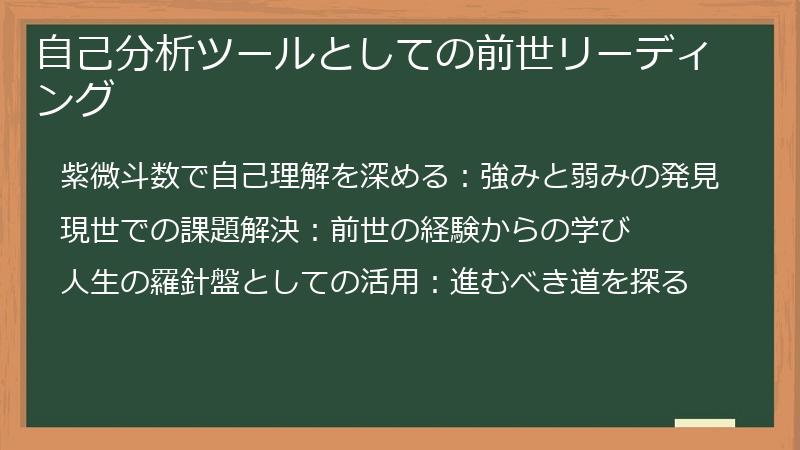 自己分析ツールとしての前世リーディング

紫微斗数で自己理解を深める：強みと弱みの発見

現世での課題解決：前世の経験からの学び

人生の羅針盤としての活用：進むべき道を探る